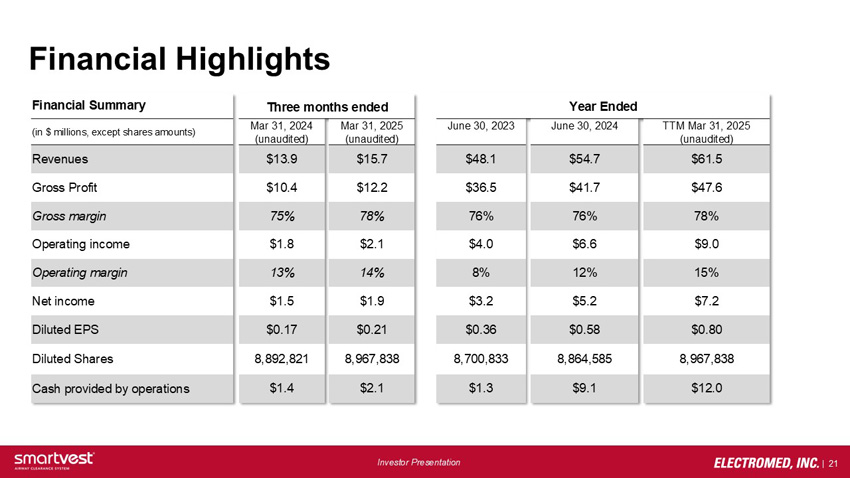 Financial Highlights

| Financial Summary | Three months ended | | Year Ended | | |
|---|---|---|---|---|---|
| (in $ millions, except shares amounts) | Mar 31, 2024 (unaudited) | Mar 31, 2025 (unaudited) | June 30, 2023 | June 30, 2024 | TTM Mar 31, 2025 (unaudited) |
| Revenues | $13.9 | $15.7 | $48.1 | $54.7 | $61.5 |
| Gross Profit | $10.4 | $12.2 | $36.5 | $41.7 | $47.6 |
| Gross margin | 75% | 78% | 76% | 76% | 78% |
| Operating income | $1.8 | $2.1 | $4.0 | $6.6 | $9.0 |
| Operating margin | 13% | 14% | 8% | 12% | 15% |
| Net income | $1.5 | $1.9 | $3.2 | $5.2 | $7.2 |
| Diluted EPS | $0.17 | $0.21 | $0.36 | $0.58 | $0.80 |
| Diluted Shares | 8,892,821 | 8,967,838 | 8,700,833 | 8,864,585 | 8,967,838 |
| Cash provided by operations | $1.4 | $2.1 | $1.3 | $9.1 | $12.0 |

smartvest AIRWAY CLEARANCE SYSTEM
Investor Presentation
ELECTROMED, INC. | 21